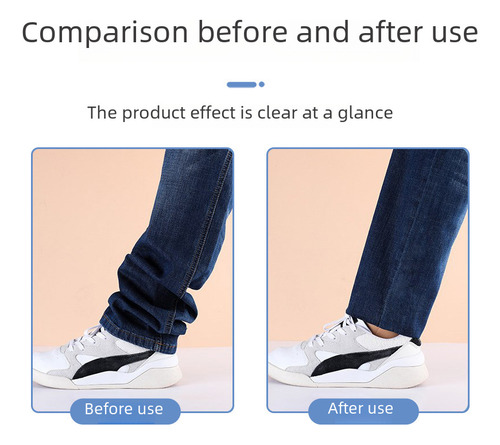 Comparison before and after use

The product effect is clear at a glance

Before use

After use